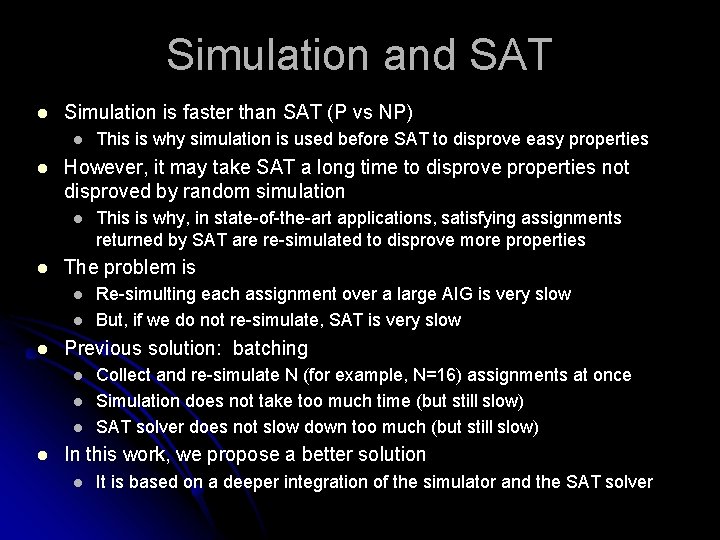 Simulation and SAT

- Simulation is faster than SAT (P vs NP)
  - This is why simulation is used before SAT to disprove easy properties
- However, it may take SAT a long time to disprove properties not disproved by random simulation
  - This is why, in state-of-the-art applications, satisfying assignments returned by SAT are re-simulated to disprove more properties
- The problem is
  - Re-simulting each assignment over a large AIG is very slow
  - But, if we do not re-simulate, SAT is very slow
- Previous solution: batching
  - Collect and re-simulate N (for example, N=16) assignments at once
  - Simulation does not take too much time (but still slow)
  - SAT solver does not slow down too much (but still slow)
- In this work, we propose a better solution
  - It is based on a deeper integration of the simulator and the SAT solver